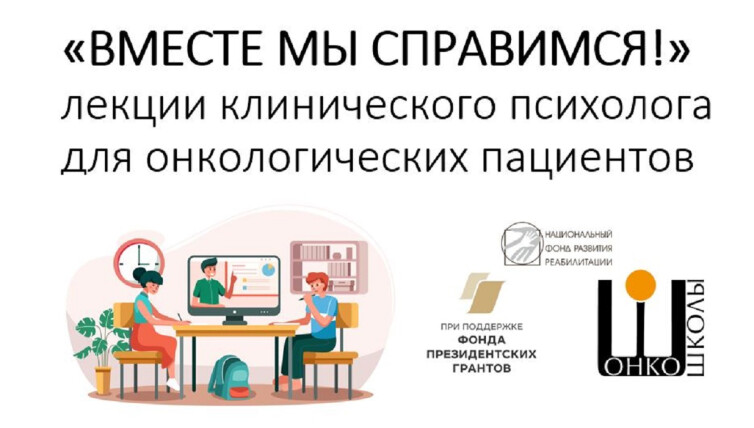 «ВМЕСТЕ МЫ СПРАВИМСЯ!»
лекции клинического психолога
для онкологических пациентов

НАЦИОНАЛЬНЫЙ ФОНД РАЗВИТИЯ РЕАБИЛИТАЦИИ

ПРИ ПОДДЕРЖКЕ
ФОНДА
ПРЕЗИДЕНТСКИХ
ГРАНТОВ

ОНКО ШКОЛЫ